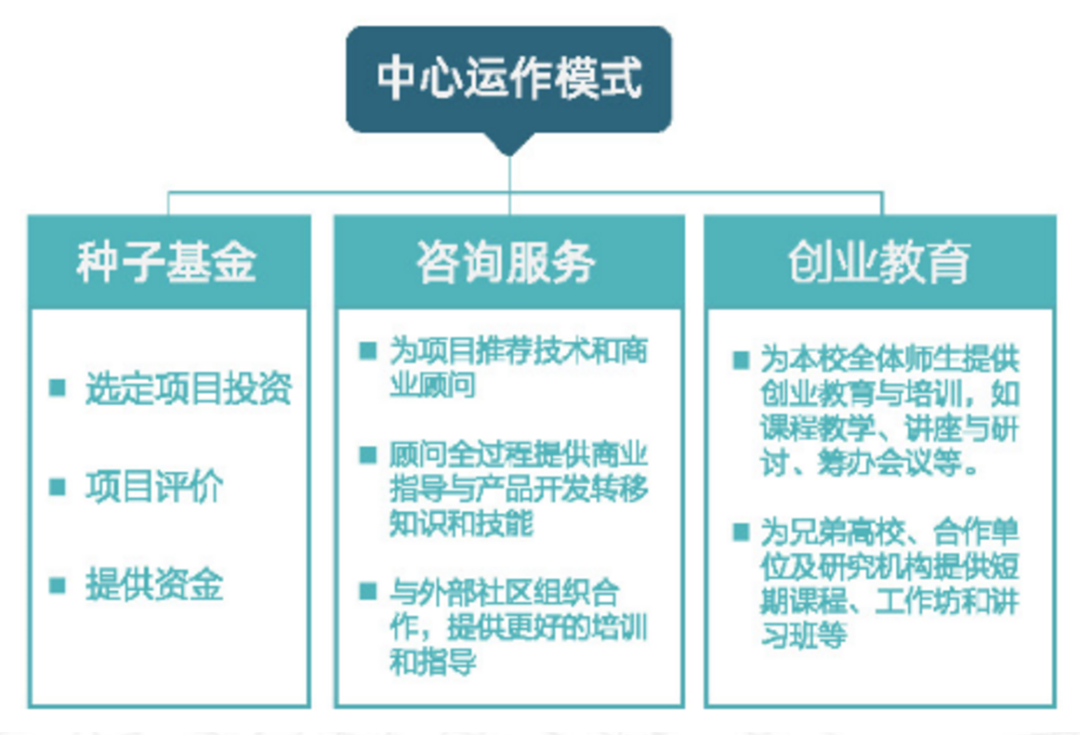 中心运作模式

种子基金

■ 选定项目投资

■ 项目评价

■ 提供资金

咨询服务

■ 为项目推荐技术和商业顾问

■ 顾问全过程提供商业指导与产品开发转移知识和技能

■ 与外部社区组织合作，提供更好的培训和指导

创业教育

■ 为本校全体师生提供创业教育与培训，如课程教学、讲座与研讨、筹办会议等。

■ 为兄弟高校、合作单位及研究机构提供短期课程、工作坊和讲习班等